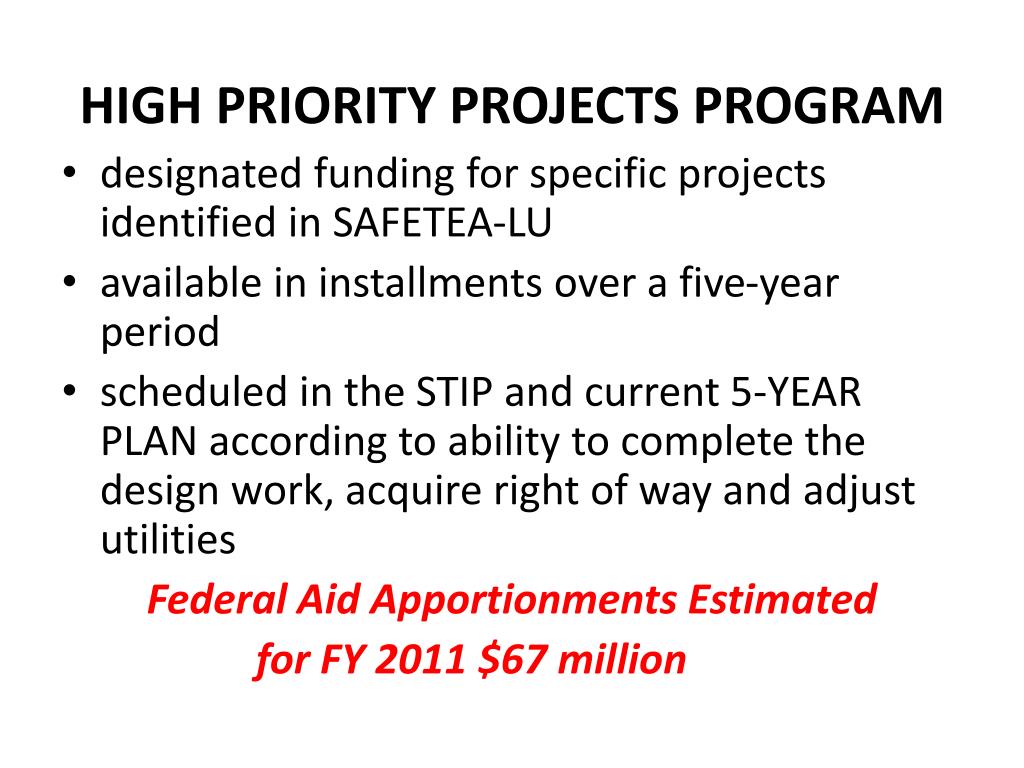 HIGH PRIORITY PROJECTS PROGRAM

• designated funding for specific projects identified in SAFETEA-LU
• available in installments over a five-year period
• scheduled in the STIP and current 5-YEAR PLAN according to ability to complete the design work, acquire right of way and adjust utilities

Federal Aid Apportionments Estimated for FY 2011 \$67 million